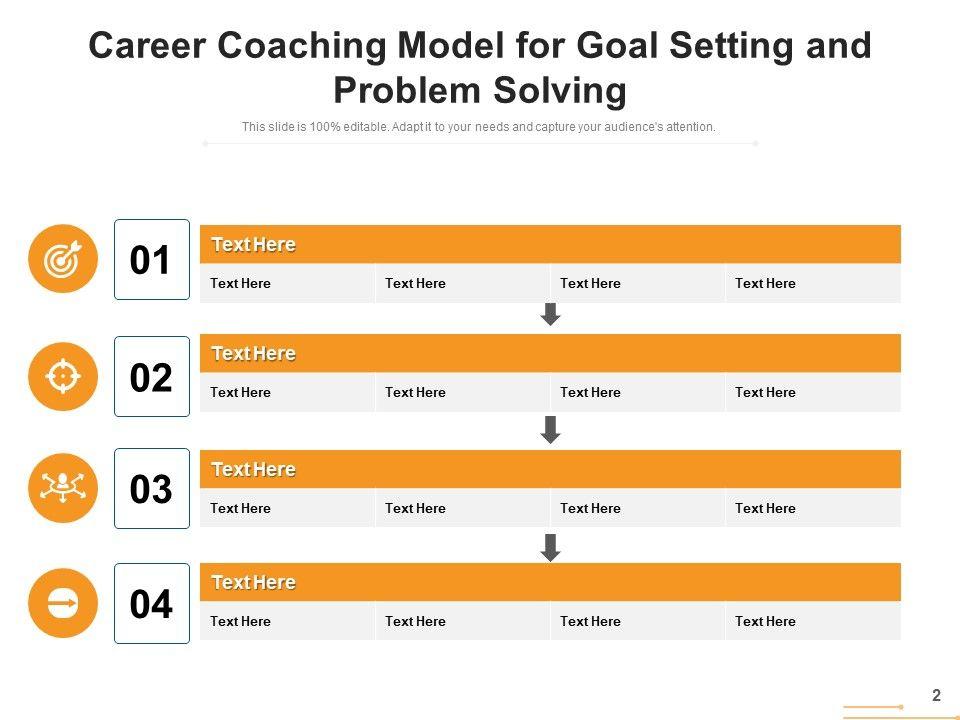 Career Coaching Model for Goal Setting and Problem Solving

This slide is 100% editable. Adapt it to your needs and capture your audience's attention.

01

Text Here

Text Here Text Here Text Here Text Here

02

Text Here

Text Here Text Here Text Here Text Here

03

Text Here

Text Here Text Here Text Here Text Here

04

Text Here

Text Here Text Here Text Here Text Here

2